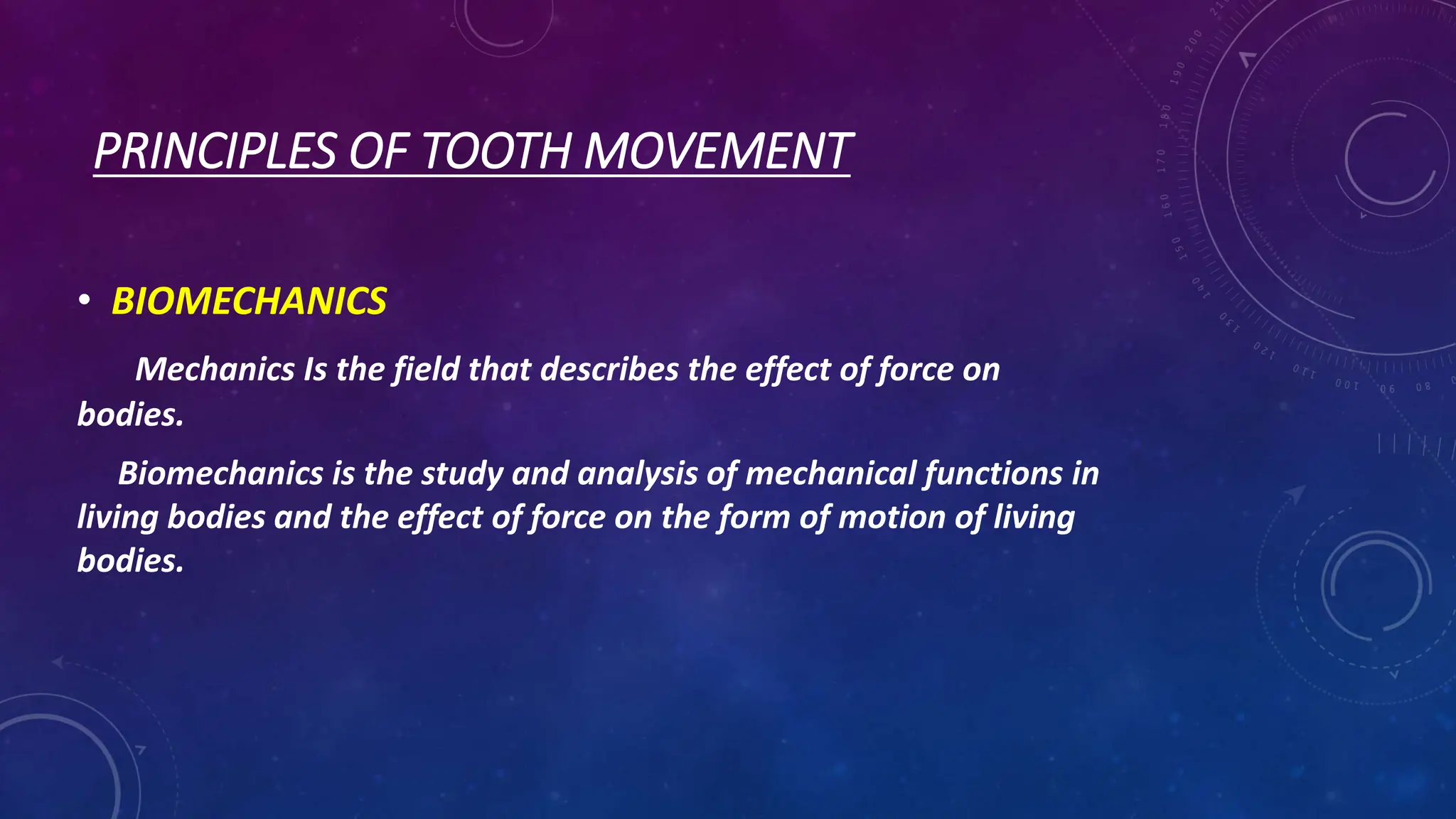 PRINCIPLES OF TOOTH MOVEMENT

• BIOMECHANICS

Mechanics Is the field that describes the effect of force on bodies.

Biomechanics is the study and analysis of mechanical functions in living bodies and the effect of force on the form of motion of living bodies.